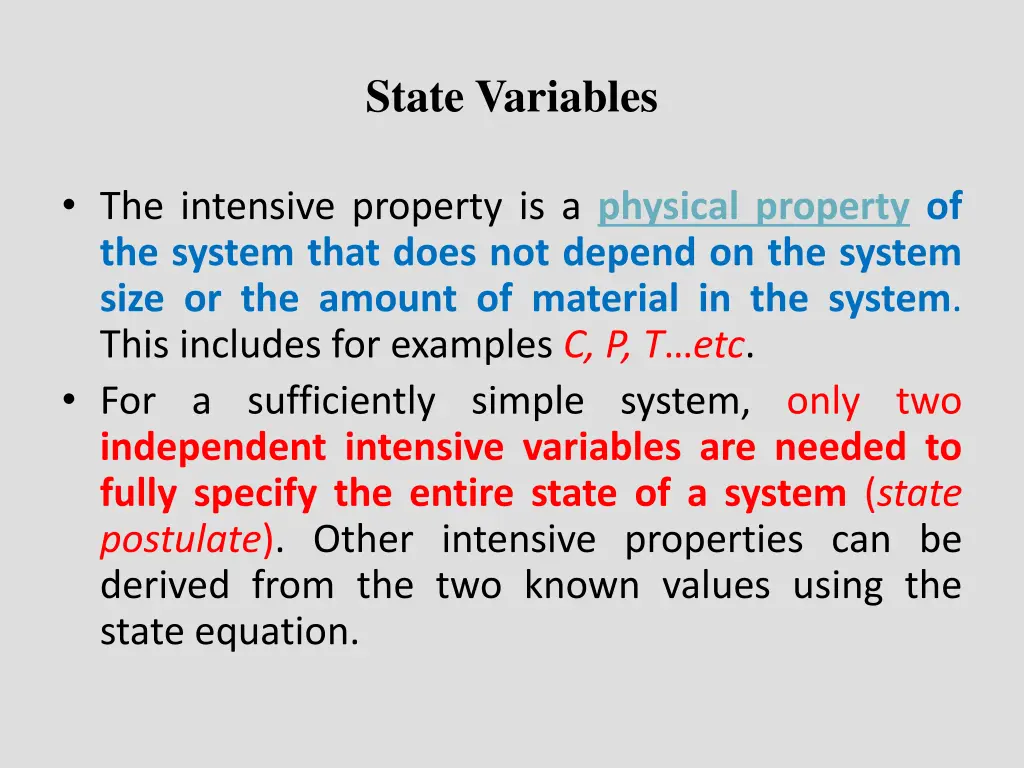 State Variables

• The intensive property is a physical property of the system that does not depend on the system size or the amount of material in the system. This includes for examples C, P, T…etc.

• For a sufficiently simple system, only two independent intensive variables are needed to fully specify the entire state of a system (state postulate). Other intensive properties can be derived from the two known values using the state equation.